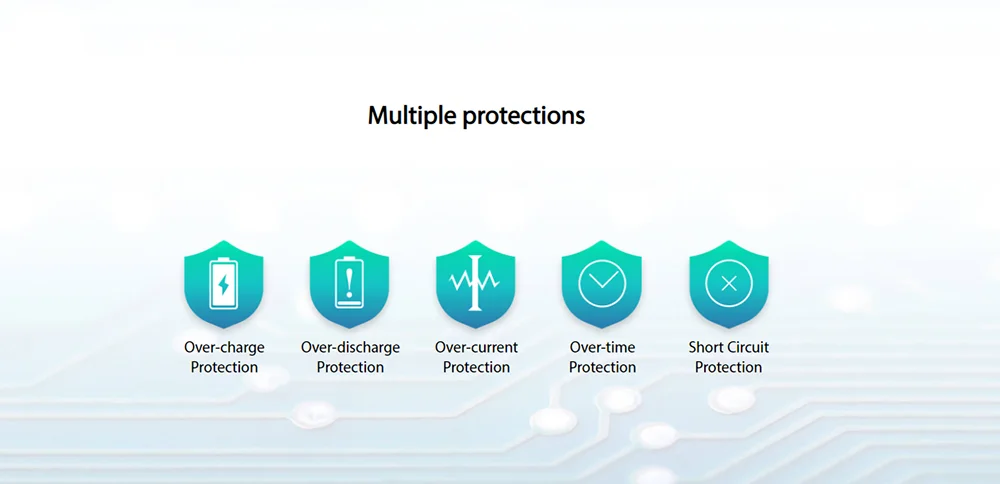 Multiple protections

Over-charge Protection

Over-discharge Protection

Over-current Protection

Over-time Protection

Short Circuit Protection